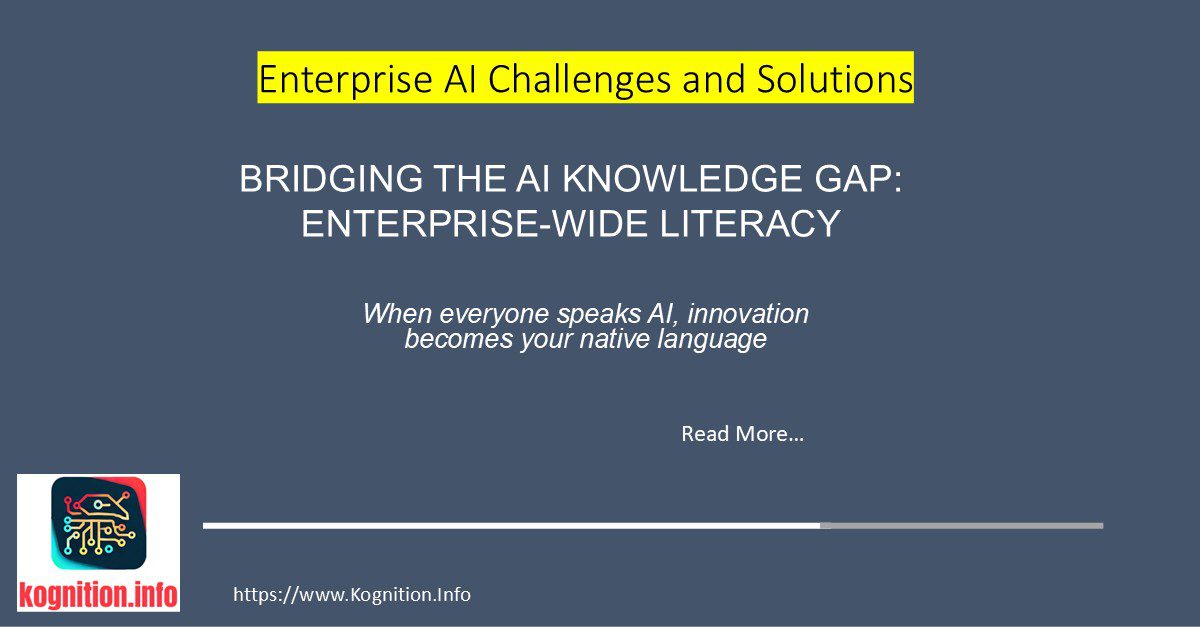 Enterprise AI Challenges and Solutions

BRIDGING THE AI KNOWLEDGE GAP: ENTERPRISE-WIDE LITERACY

When everyone speaks AI, innovation becomes your native language

Read More…

kognition.info

https://www.Kognition.Info